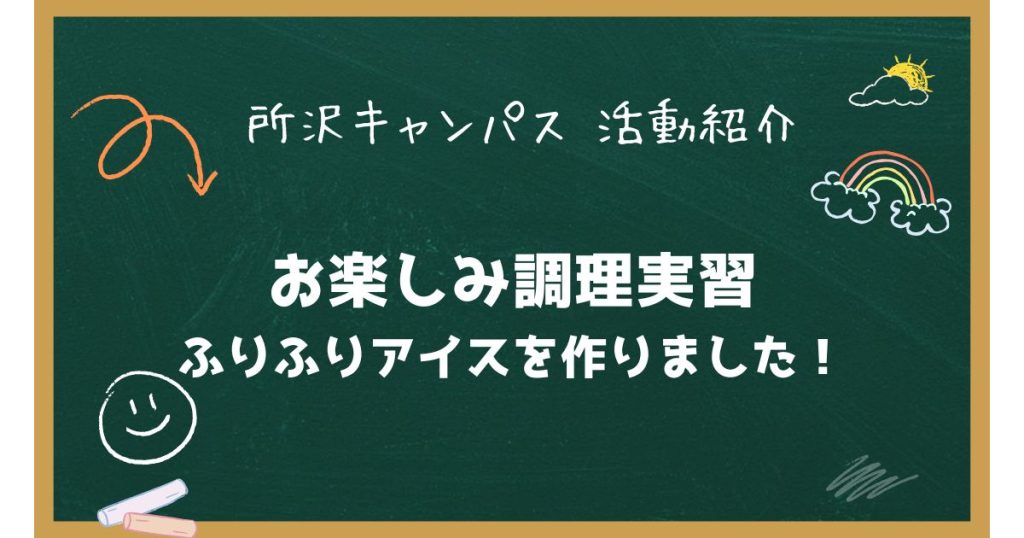 所沢キャンパス 活動紹介

お楽しみ調理実習

ふりふりアイスを作りました！